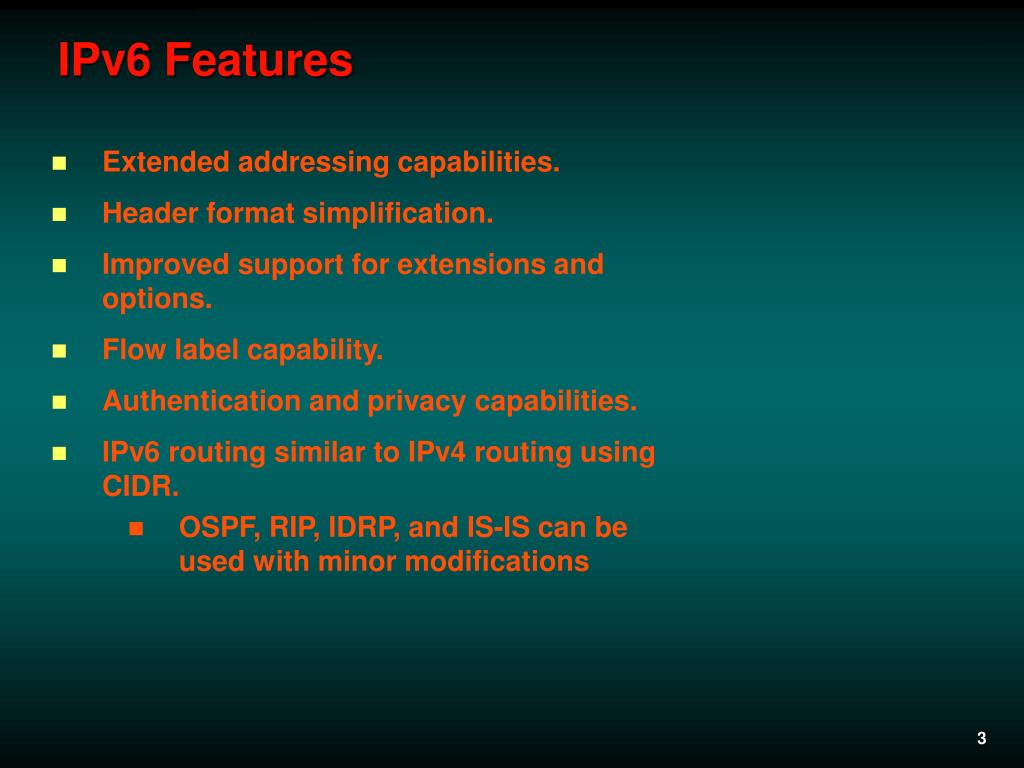 IPv6 Features

- Extended addressing capabilities.
- Header format simplification.
- Improved support for extensions and options.
- Flow label capability.
- Authentication and privacy capabilities.
- IPv6 routing similar to IPv4 routing using CIDR.
  - OSPF, RIP, IDRP, and IS-IS can be used with minor modifications

3